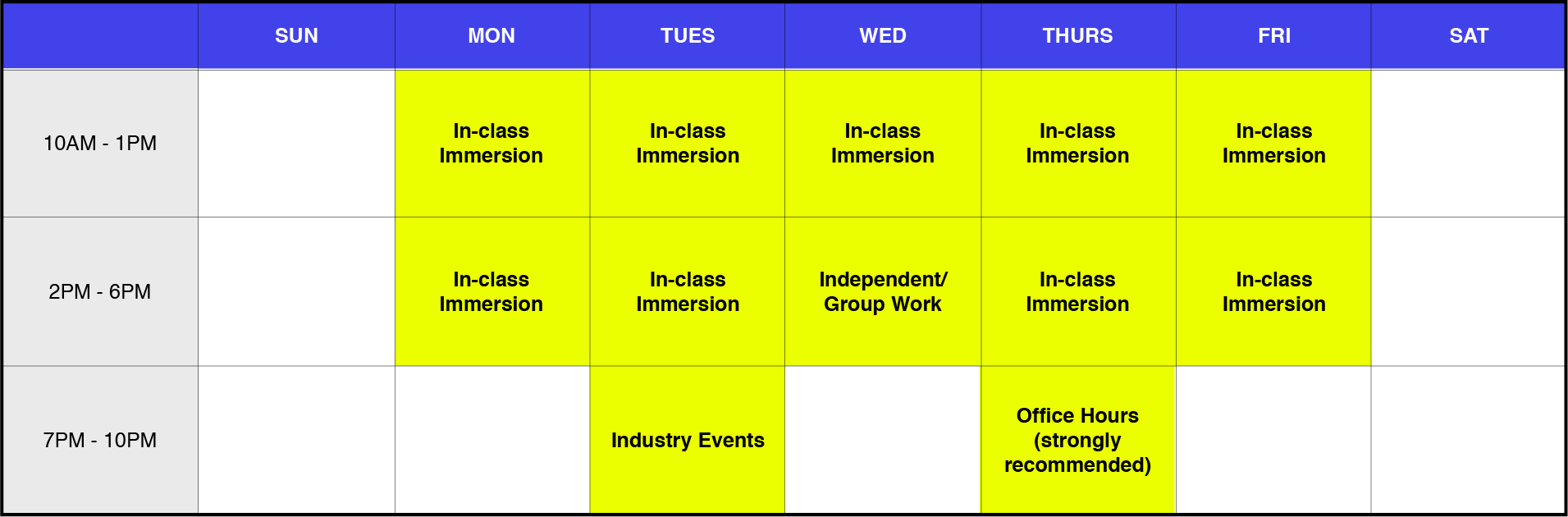 | | SUN | MON | TUES | WED | THURS | FRI | SAT |
|---|---|---|---|---|---|---|---|
| 10AM - 1PM | | In-class Immersion | In-class Immersion | In-class Immersion | In-class Immersion | In-class Immersion | |
| 2PM - 6PM | | In-class Immersion | In-class Immersion | Independent/ Group Work | In-class Immersion | In-class Immersion | |
| 7PM - 10PM | | | Industry Events | | Office Hours (strongly recommended) | | |